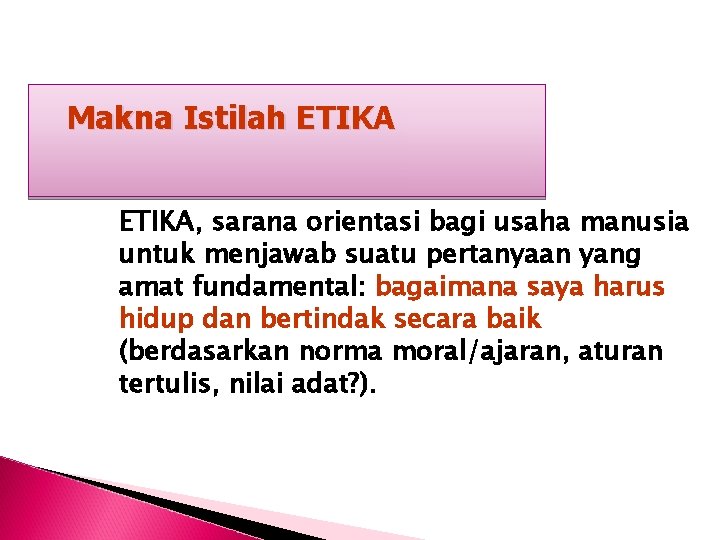 Makna Istilah ETIKA

ETIKA, sarana orientasi bagi usaha manusia untuk menjawab suatu pertanyaan yang amat fundamental: bagaimana saya harus hidup dan bertindak secara baik (berdasarkan norma moral/ajaran, aturan tertulis, nilai adat?).